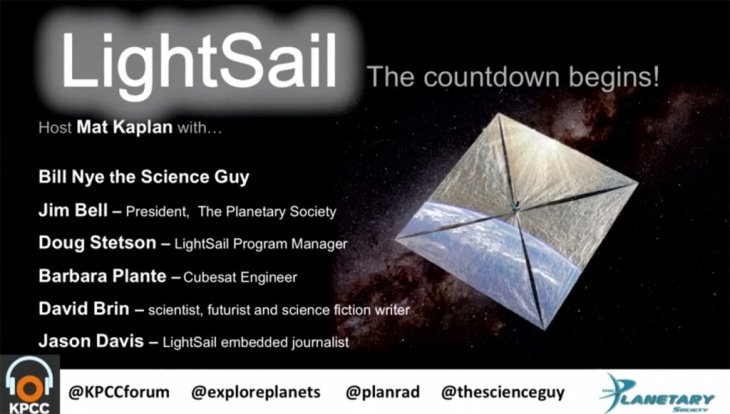 LightSail The countdown begins!

Host Mat Kaplan with…

Bill Nye the Science Guy

Jim Bell – President, The Planetary Society

Doug Stetson – LightSail Program Manager

Barbara Plante – Cubesat Engineer

David Brin – scientist, futurist and science fiction writer

Jason Davis – LightSail embedded journalist

KPCC

@KPCCforum @exploreplanets @planrad @thescienceguy

THE PLANETARY SOCIETY